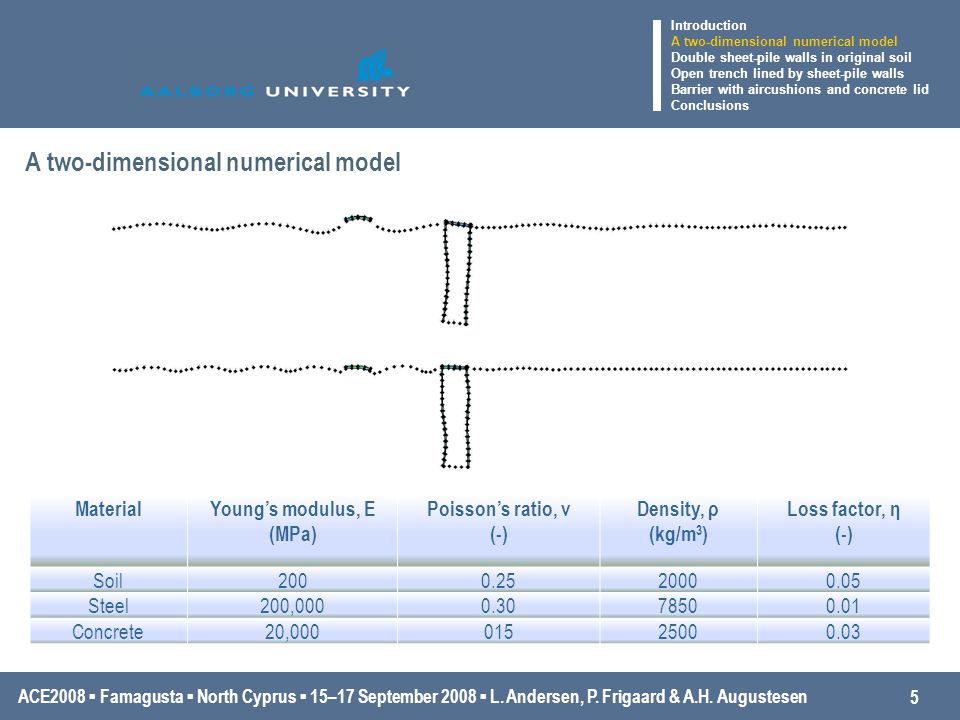 AALBORG UNIVERSITY

Introduction
A two-dimensional numerical model
Double sheet-pile walls in original soil
Open trench lined by sheet-pile walls
Barrier with aircushions and concrete lid
Conclusions

A two-dimensional numerical model

| Material | Young's modulus, E (MPa) | Poisson's ratio, ν (-) | Density, ρ (kg/m$^3$) | Loss factor, η (-) |
|---|---|---|---|---|
| Soil | 200 | 0.25 | 2000 | 0.05 |
| Steel | 200,000 | 0.30 | 7850 | 0.01 |
| Concrete | 20,000 | 015 | 2500 | 0.03 |

ACE2008 ▪ Famagusta ▪ North Cyprus ▪ 15–17 September 2008 ▪ L. Andersen, P. Frigaard & A.H. Augustesen

5